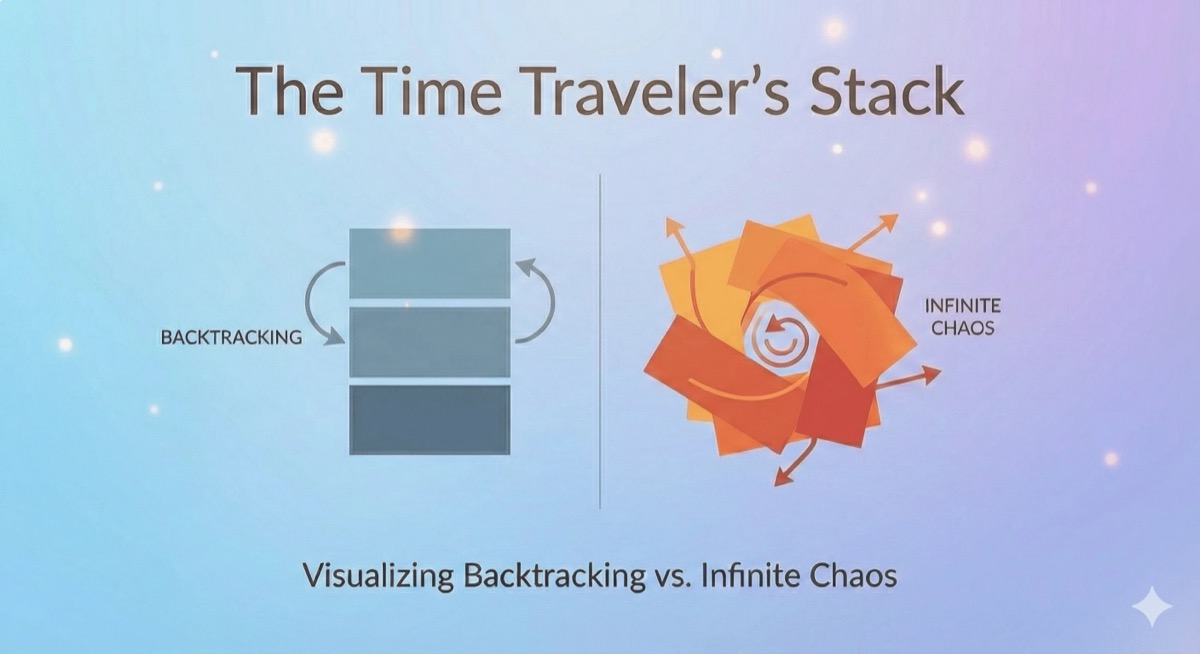 The Time Traveler's Stack

BACKTRACKING

INFINITE CHAOS

Visualizing Backtracking vs. Infinite Chaos